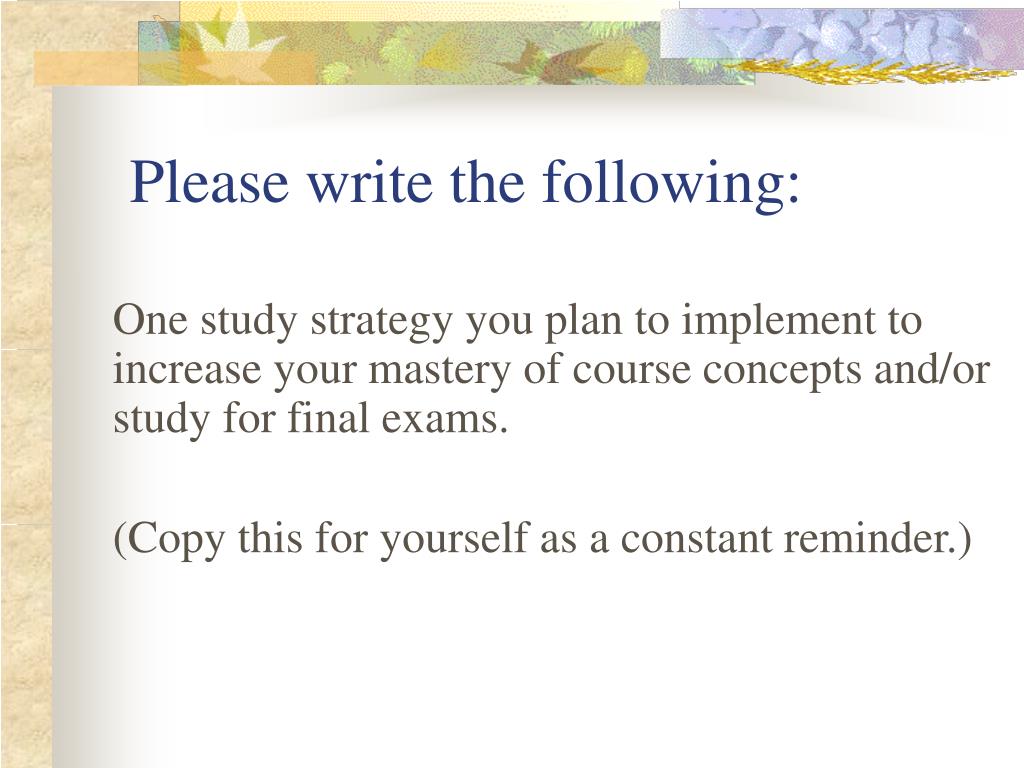 Please write the following:

One study strategy you plan to implement to increase your mastery of course concepts and/or study for final exams.

(Copy this for yourself as a constant reminder.)